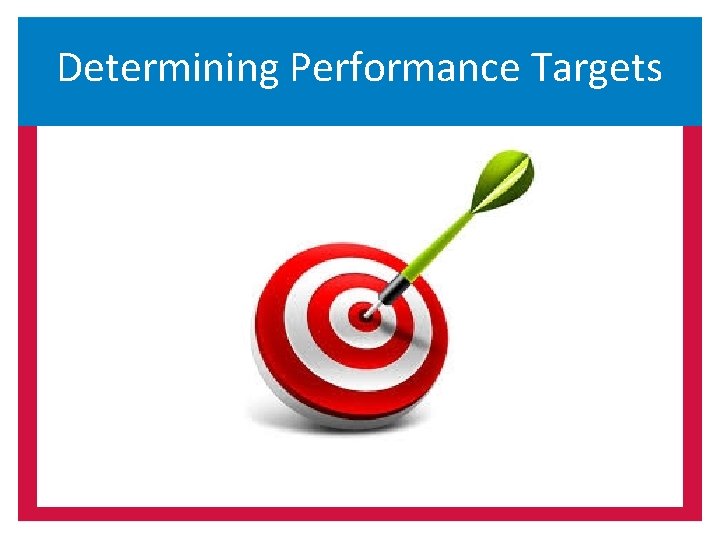 Determining Performance Targets